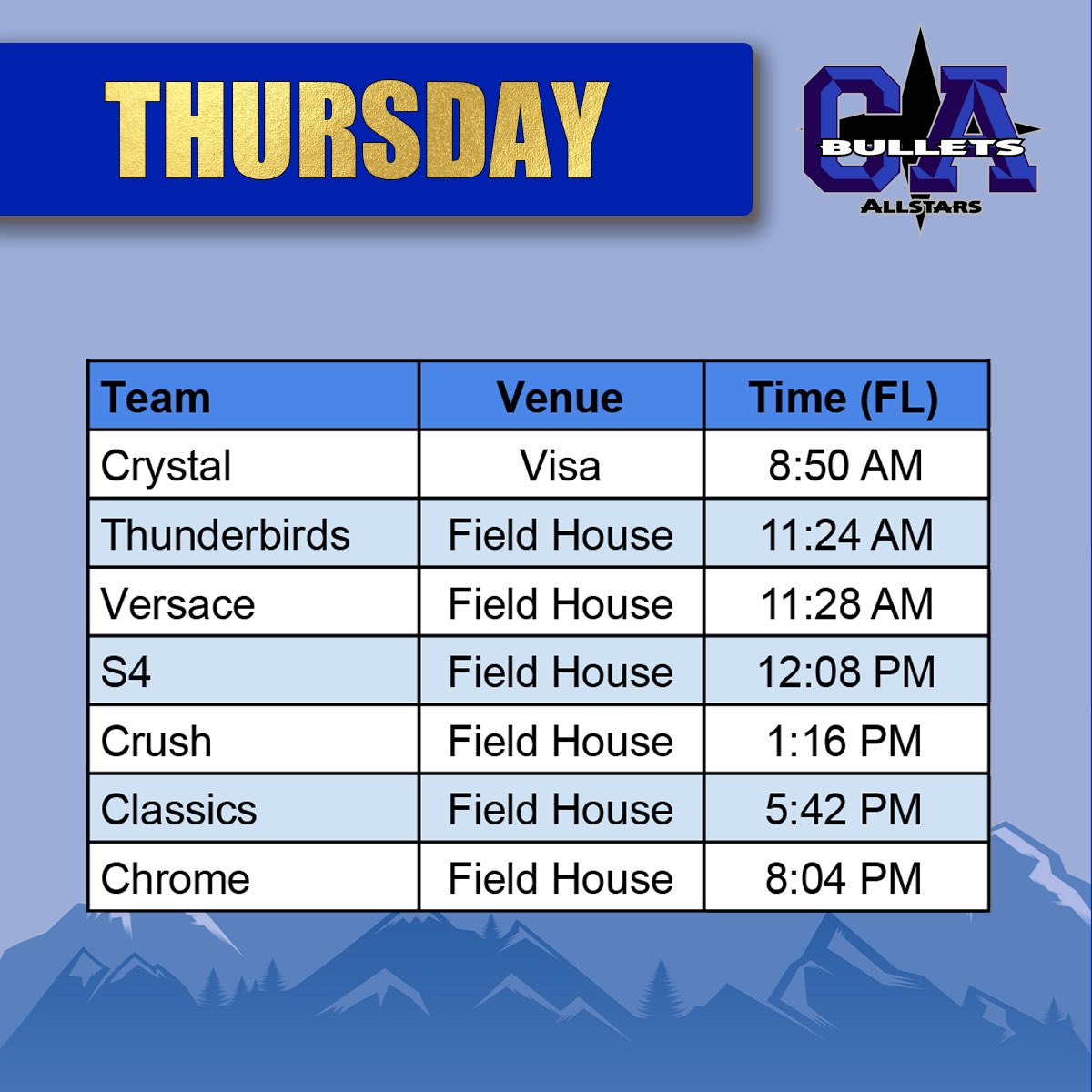 THURSDAY

CA
BULLETS
ALLSTARS

| Team | Venue | Time (FL) |
|---|---|---|
| Crystal | Visa | 8:50 AM |
| Thunderbirds | Field House | 11:24 AM |
| Versace | Field House | 11:28 AM |
| S4 | Field House | 12:08 PM |
| Crush | Field House | 1:16 PM |
| Classics | Field House | 5:42 PM |
| Chrome | Field House | 8:04 PM |